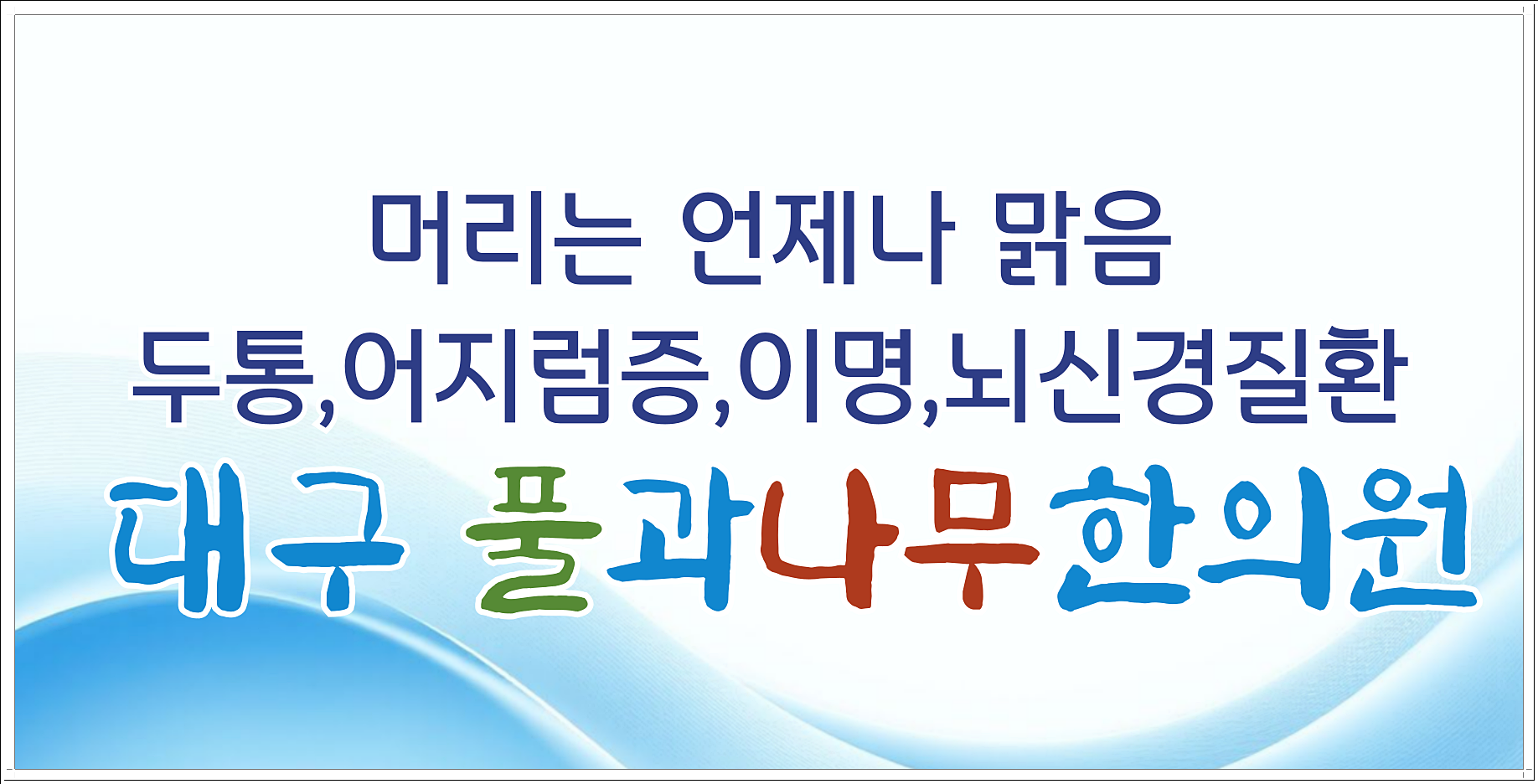 머리는 언제나 맑음
두통,어지럼증,이명,뇌신경질환
대구 풀과나무한의원